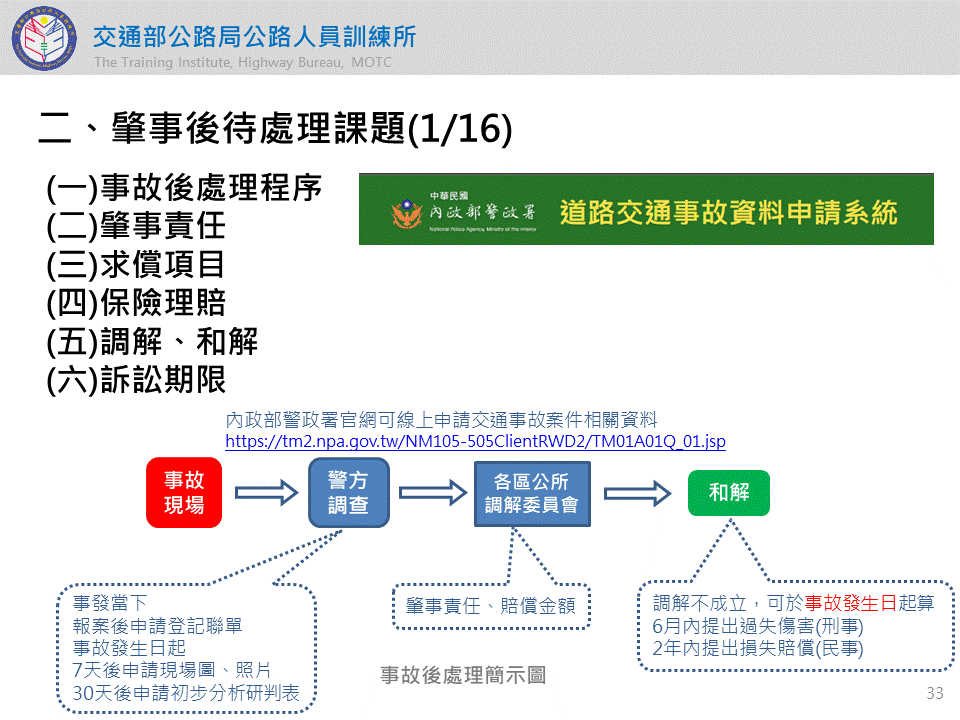 交通部公路局公路人員訓練所
The Training Institute, Highway Bureau, MOTC

二、肇事後待處理課題(1/16)

(一)事故後處理程序
(二)肇事責任
(三)求償項目
(四)保險理賠
(五)調解、和解
(六)訴訟期限

中華民國
內政部警政署
National Police Agency, Ministry of the Interior
道路交通事故資料申請系統

內政部警政署官網可線上申請交通事故案件相關資料
https://tm2.npa.gov.tw/NM105-505ClientRWD2/TM01A01Q_01.jsp

事故現場

警方調查

各區公所調解委員會

和解

事發當下
報案後申請登記聯單
事故發生日起
7天後申請現場圖、照片
30天後申請初步分析研判表

肇事責任、賠償金額

調解不成立，可於事故發生日起算
6月內提出過失傷害(刑事)
2年內提出損失賠償(民事)

事故後處理簡示圖

33